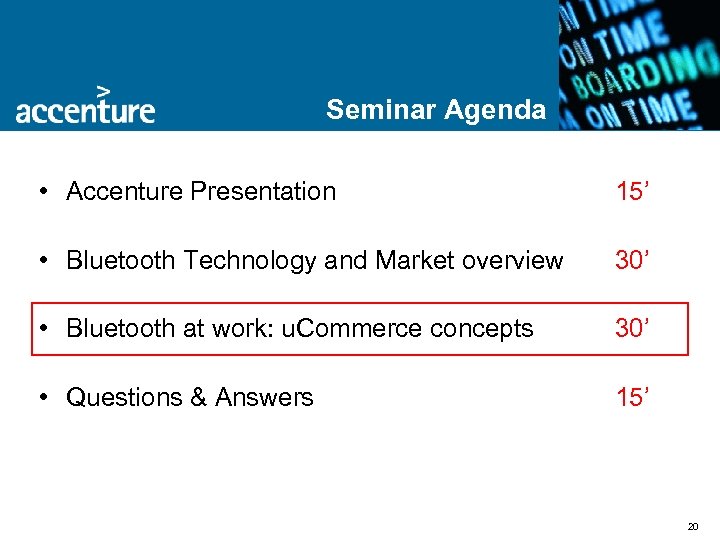 accenture

Seminar Agenda

ON TIME
ON TIME
BOARDING
ON TIME

• Accenture Presentation 15’

• Bluetooth Technology and Market overview 30’

• Bluetooth at work: uCommerce concepts 30’

• Questions & Answers 15’

20